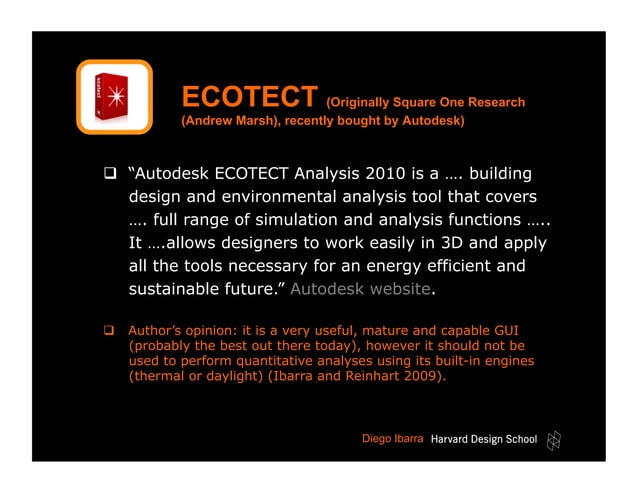 ecotect

ECOTECT (Originally Square One Research (Andrew Marsh), recently bought by Autodesk)

❑ "Autodesk ECOTECT Analysis 2010 is a …. building design and environmental analysis tool that covers …. full range of simulation and analysis functions ….. It ….allows designers to work easily in 3D and apply all the tools necessary for an energy efficient and sustainable future." Autodesk website.

❑ Author's opinion: it is a very useful, mature and capable GUI (probably the best out there today), however it should not be used to perform quantitative analyses using its built-in engines (thermal or daylight) (Ibarra and Reinhart 2009).

Diego Ibarra Harvard Design School